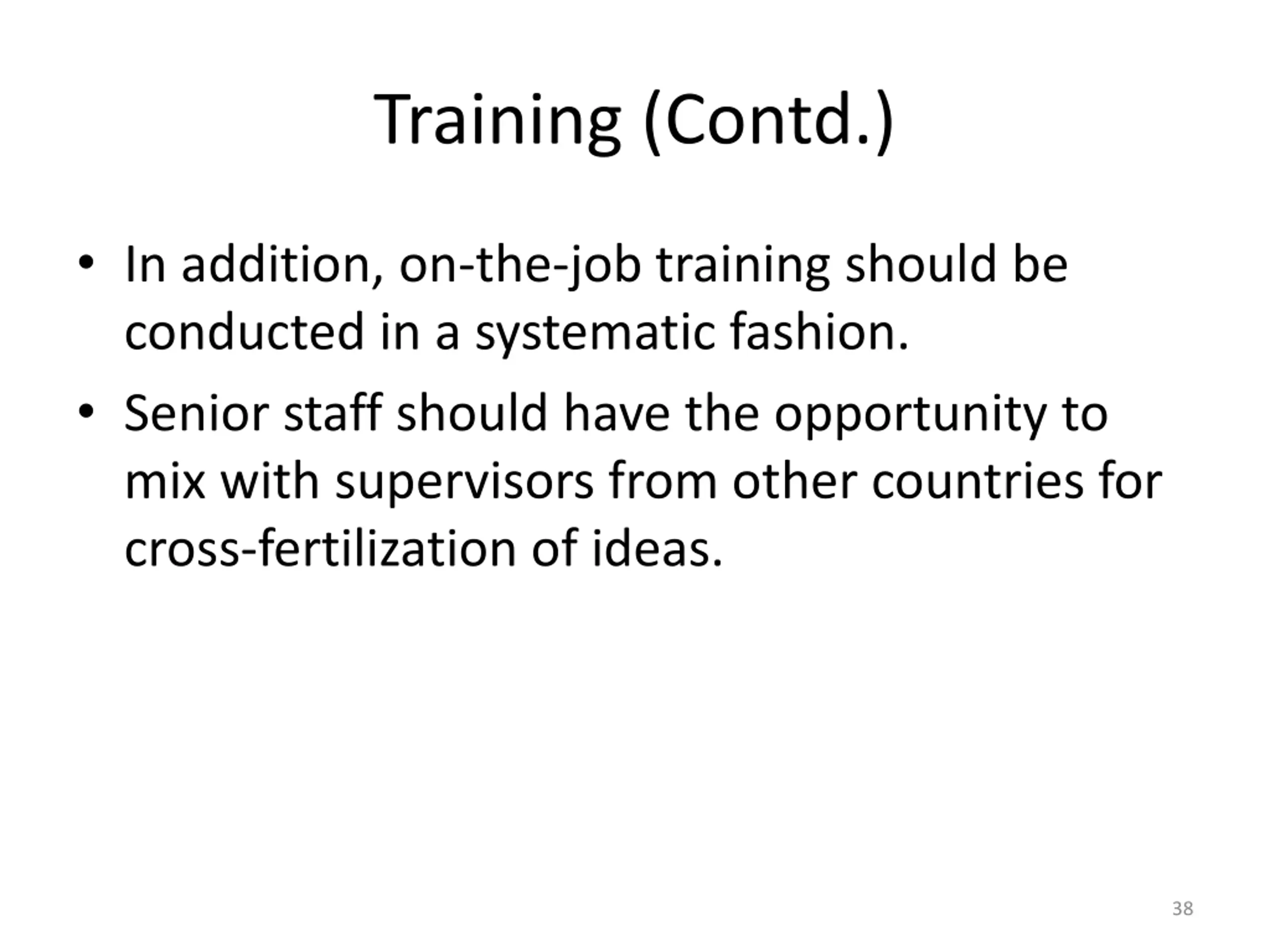 Training (Contd.)

• In addition, on-the-job training should be conducted in a systematic fashion.

• Senior staff should have the opportunity to mix with supervisors from other countries for cross-fertilization of ideas.

38